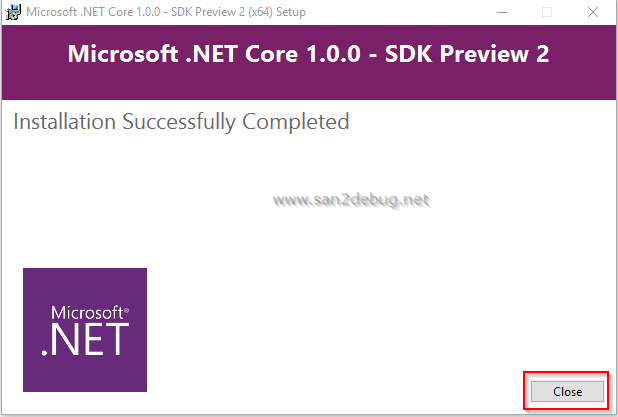 Microsoft .NET Core 1.0.0 - SDK Preview 2 (x64) Setup

Microsoft .NET Core 1.0.0 - SDK Preview 2

Installation Successfully Completed

www.san2debug.net

Microsoft®
.NET

Close